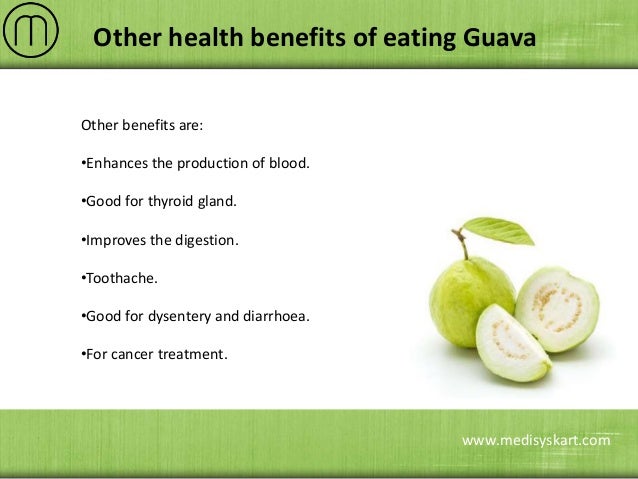 Other health benefits of eating Guava

Other benefits are:

•Enhances the production of blood.

•Good for thyroid gland.

•Improves the digestion.

•Toothache.

•Good for dysentery and diarrhoea.

•For cancer treatment.

www.medisyskart.com